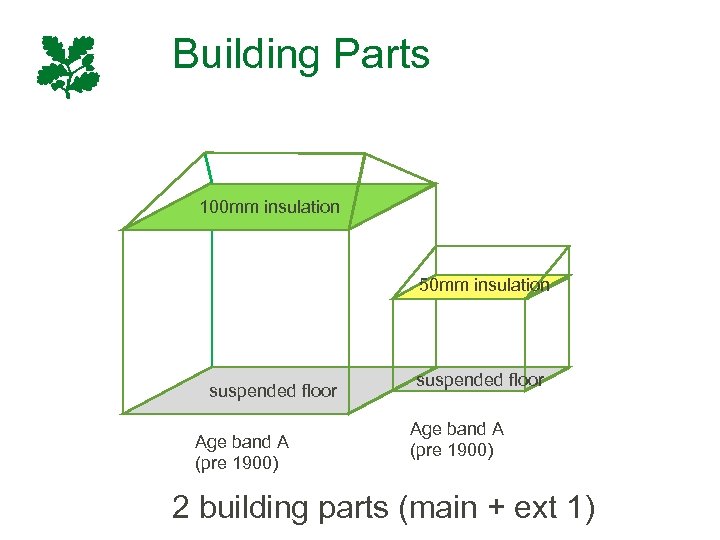 Building Parts

100mm insulation

50mm insulation

suspended floor

suspended floor

Age band A
(pre 1900)

Age band A
(pre 1900)

2 building parts (main + ext 1)